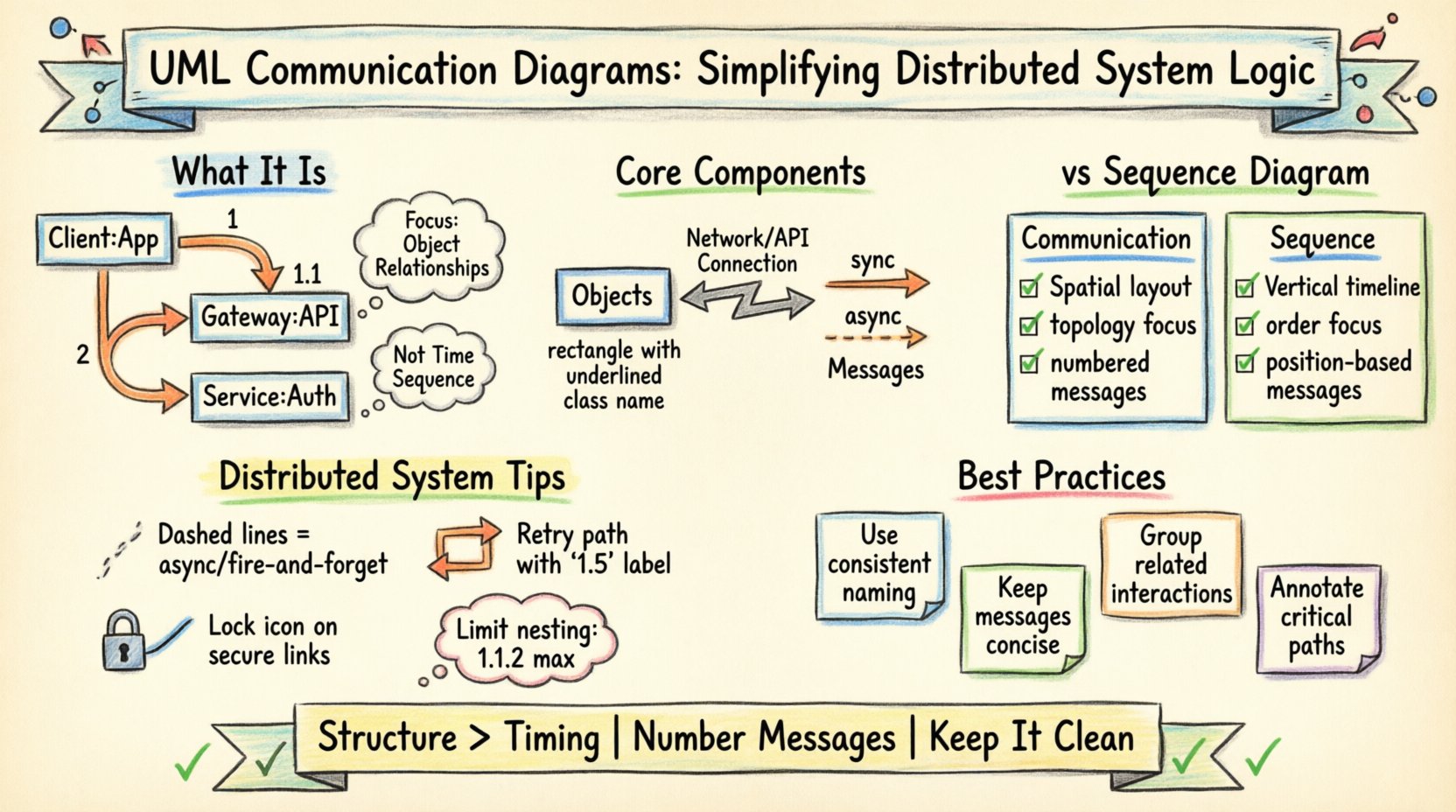 UML Communication Diagrams: Simplifying Distributed System Logic

What It Is

Client:App

1

1.1

Gateway:API

2

Service:Auth

Focus: Object Relationships

Not Time Sequence

Core Components

Objects

rectangle with underlined class name

Network/API Connection

sync

async

Messages

vs Sequence Diagram

Communication

Spatial layout

topology focus

numbered messages

Sequence

Vertical timeline

order focus

position-based messages

Distributed System Tips

Dashed lines = async/fire-and-forget

Retry path with '1.5' label

Lock icon on secure links

Limit nesting: 1.1.2 max

Best Practices

Use consistent naming

Keep messages concise

Group related interactions

Annotate critical paths

Structure > Timing | Number Messages | Keep It Clean